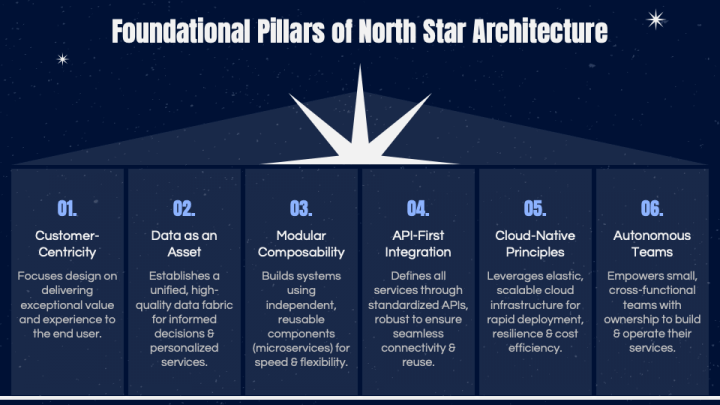 Foundational Pillars of North Star Architecture

01.
Customer-Centricity
Focuses design on delivering exceptional value and experience to the end user.

02.
Data as an Asset
Establishes a unified, high-quality data fabric for informed decisions & personalized services.

03.
Modular Composability
Builds systems using independent, reusable components (microservices) for speed & flexibility.

04.
API-First Integration
Defines all services through standardized APIs, robust to ensure seamless connectivity & reuse.

05.
Cloud-Native Principles
Leverages elastic, scalable cloud infrastructure for rapid deployment, resilience & cost efficiency.

06.
Autonomous Teams
Empowers small, cross-functional teams with ownership to build & operate their services.